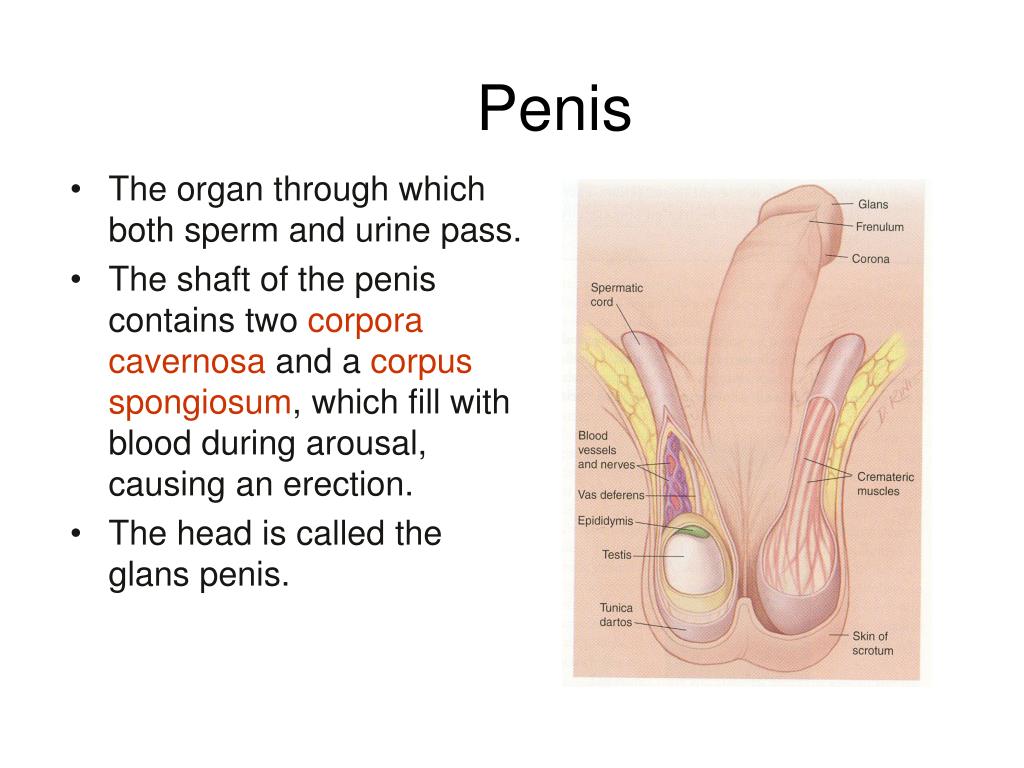 Penis

• The organ through which both sperm and urine pass.
• The shaft of the penis contains two corpora cavernosa and a corpus spongiosum, which fill with blood during arousal, causing an erection.
• The head is called the glans penis.

Glans
Frenulum
Corona
Spermatic cord
Blood vessels and nerves
Vas deferens
Epididymis
Testis
Tunica dartos
Cremateric muscles
Skin of scrotum